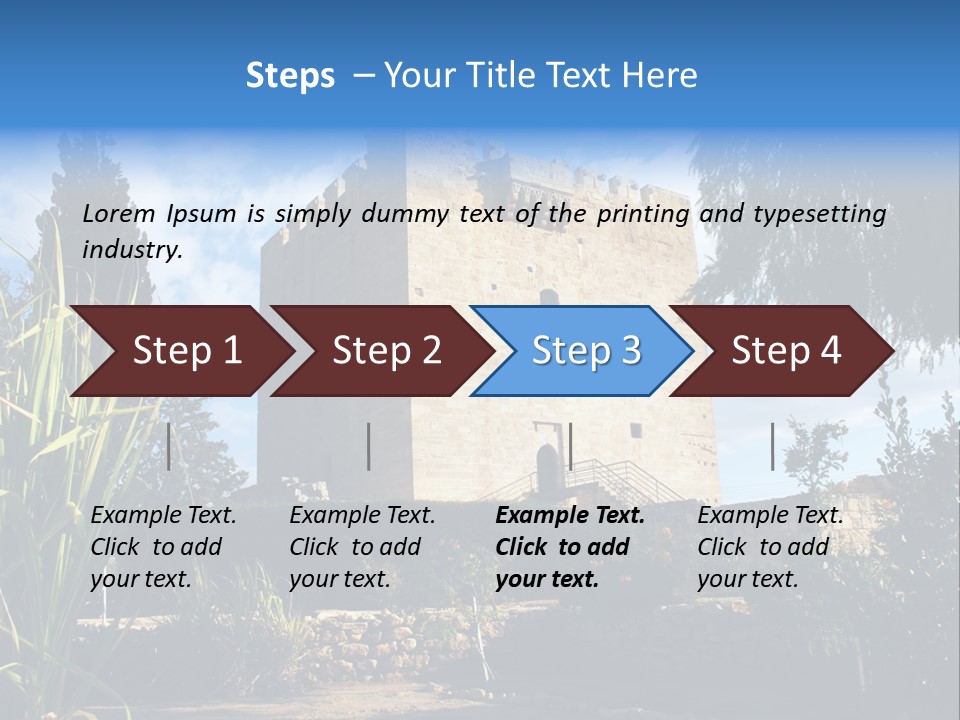 Steps – Your Title Text Here

Lorem Ipsum is simply dummy text of the printing and typesetting industry.

Step 1

Step 2

Step 3

Step 4

Example Text. Click to add your text.

Example Text. Click to add your text.

Example Text. Click to add your text.

Example Text. Click to add your text.